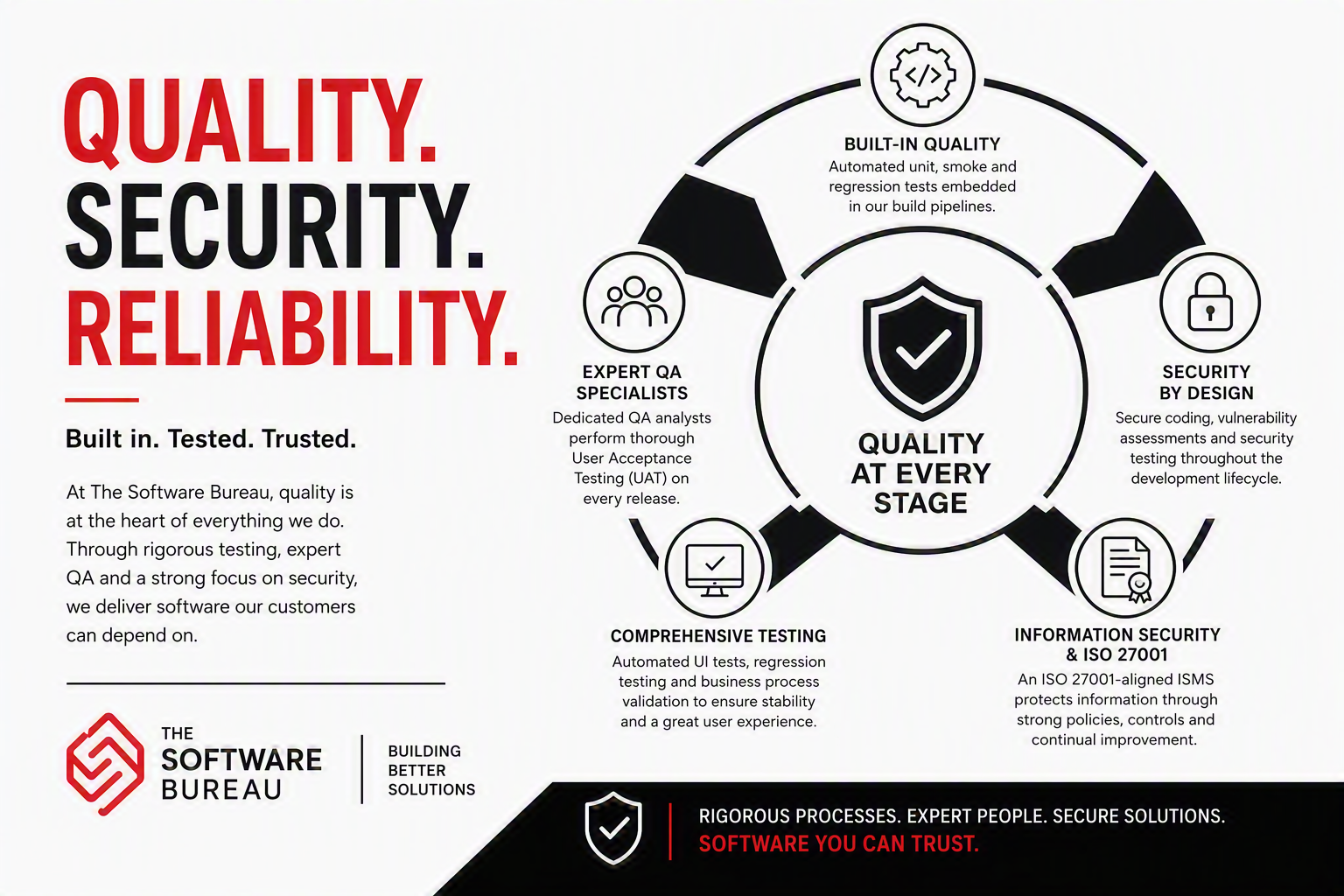 QUALITY.
SECURITY.
RELIABILITY.

Built in. Tested. Trusted.

At The Software Bureau, quality is at the heart of everything we do. Through rigorous testing, expert QA and a strong focus on security, we deliver software our customers can depend on.

THE SOFTWARE BUREAU

BUILDING BETTER SOLUTIONS

BUILT-IN QUALITY
Automated unit, smoke and regression tests embedded in our build pipelines.

EXPERT QA SPECIALISTS
Dedicated QA analysts perform thorough User Acceptance Testing (UAT) on every release.

QUALITY AT EVERY STAGE

SECURITY BY DESIGN
Secure coding, vulnerability assessments and security testing throughout the development lifecycle.

COMPREHENSIVE TESTING
Automated UI tests, regression testing and business process validation to ensure stability and a great user experience.

INFORMATION SECURITY & ISO 27001
An ISO 27001-aligned ISMS protects information through strong policies, controls and continual improvement.

RIGOROUS PROCESSES. EXPERT PEOPLE. SECURE SOLUTIONS.
SOFTWARE YOU CAN TRUST.